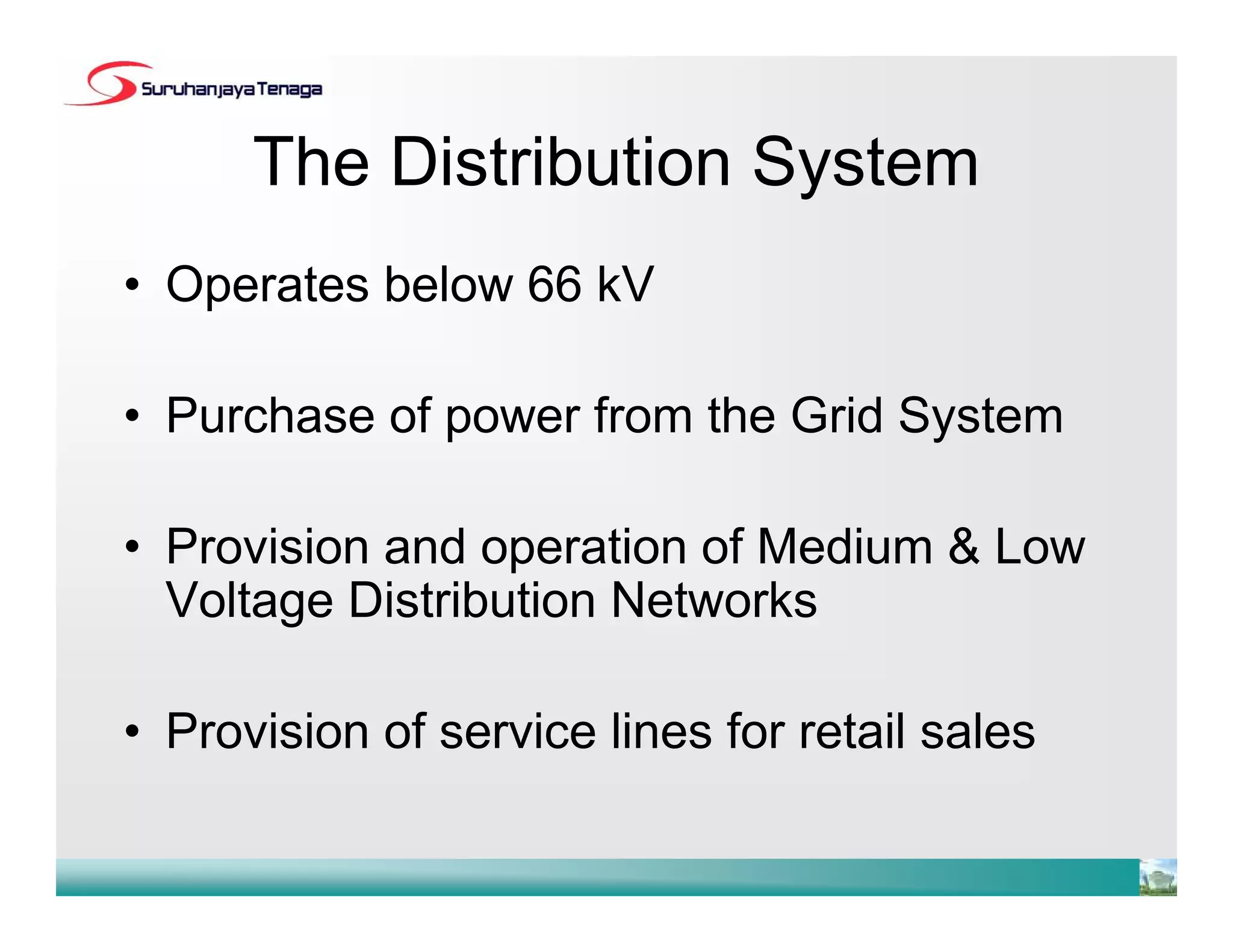 Suruhanjaya Tenaga

The Distribution System

• Operates below 66 kV

• Purchase of power from the Grid System

• Provision and operation of Medium & Low Voltage Distribution Networks

• Provision of service lines for retail sales